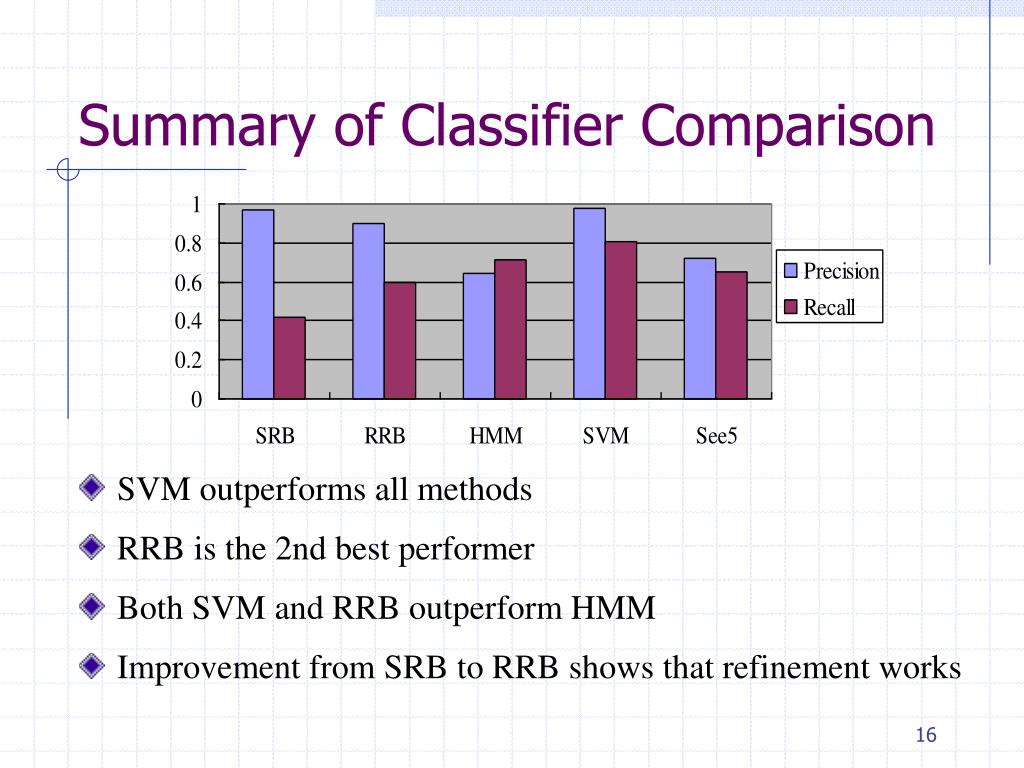 Summary of Classifier Comparison

1
0.8
0.6
0.4
0.2
0

SRB RRB HMM SVM See5

Precision
Recall

SVM outperforms all methods

RRB is the 2nd best performer

Both SVM and RRB outperform HMM

Improvement from SRB to RRB shows that refinement works

16